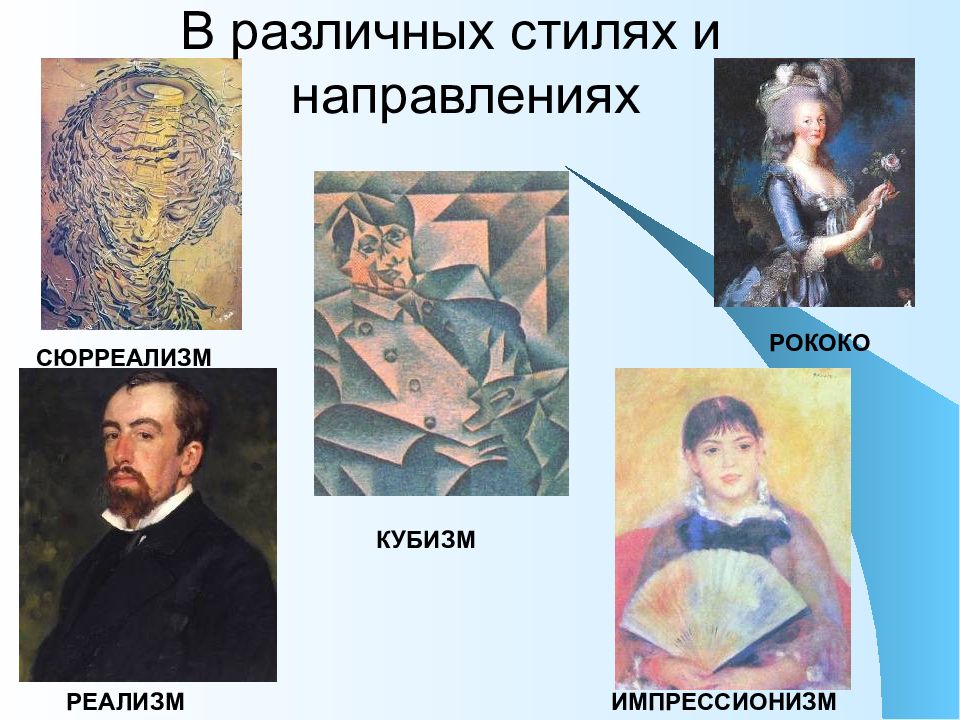 В различных стилях и направлениях

СЮРРЕАЛИЗМ

РОКОКО

КУБИЗМ

РЕАЛИЗМ

ИМПРЕССИОНИЗМ